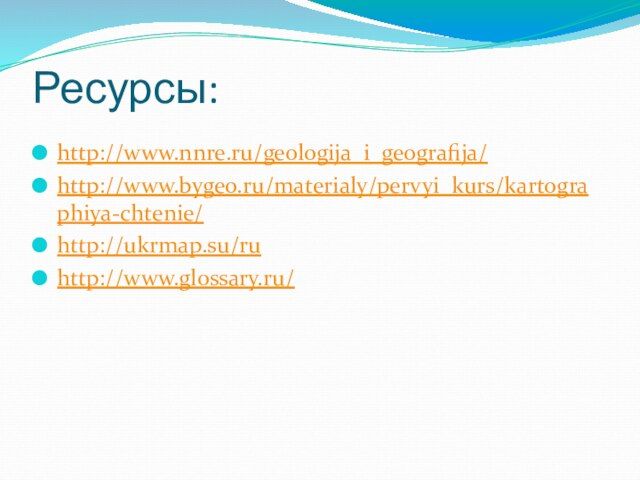 Ресурсы:

http://www.nnre.ru/geologija_i_geografija/
http://www.bygeo.ru/materialy/pervyi_kurs/kartographiya-chtenie/
http://ukrmap.su/ru
http://www.glossary.ru/